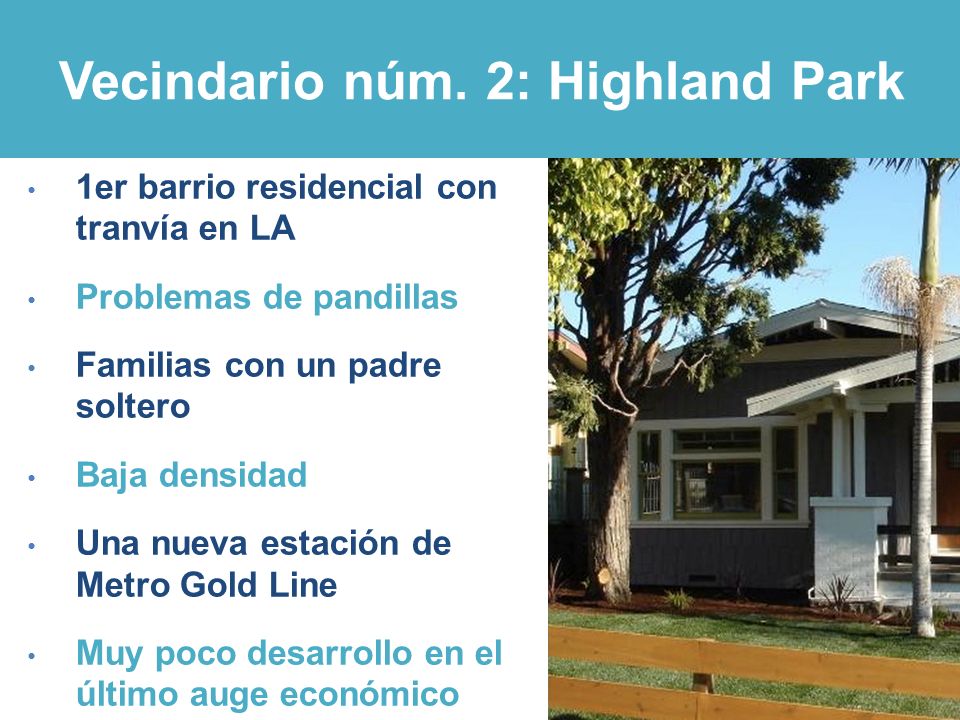 Vecindario núm. 2: Highland Park

• 1er barrio residencial con tranvía en LA

• Problemas de pandillas

• Familias con un padre soltero

• Baja densidad

• Una nueva estación de Metro Gold Line

• Muy poco desarrollo en el último auge económico